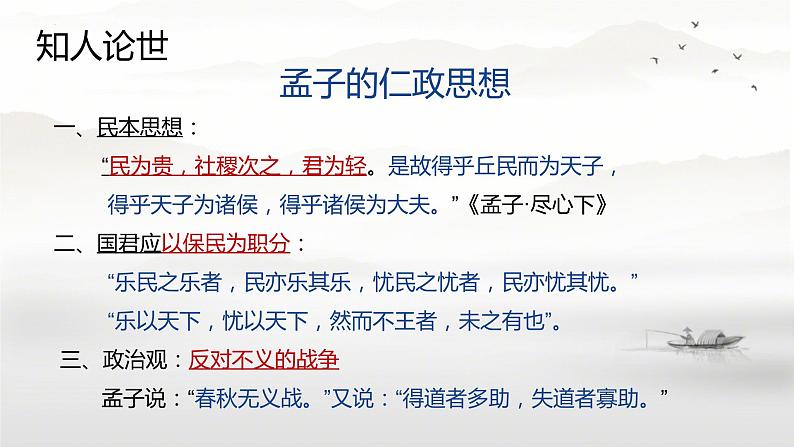 知人论世

孟子的仁政思想

一、民本思想：

“民为贵，社稷次之，君为轻。是故得乎丘民而为天子，得乎天子为诸侯，得乎诸侯为大夫。”《孟子·尽心下》

二、国君应以保民为职分：

“乐民之乐者，民亦乐其乐，忧民之忧者，民亦忧其忧。”

“乐以天下，忧以天下，然而不王者，未之有也”。

三、政治观：反对不义的战争

孟子说：“春秋无义战。”又说：“得道者多助，失道者寡助。”